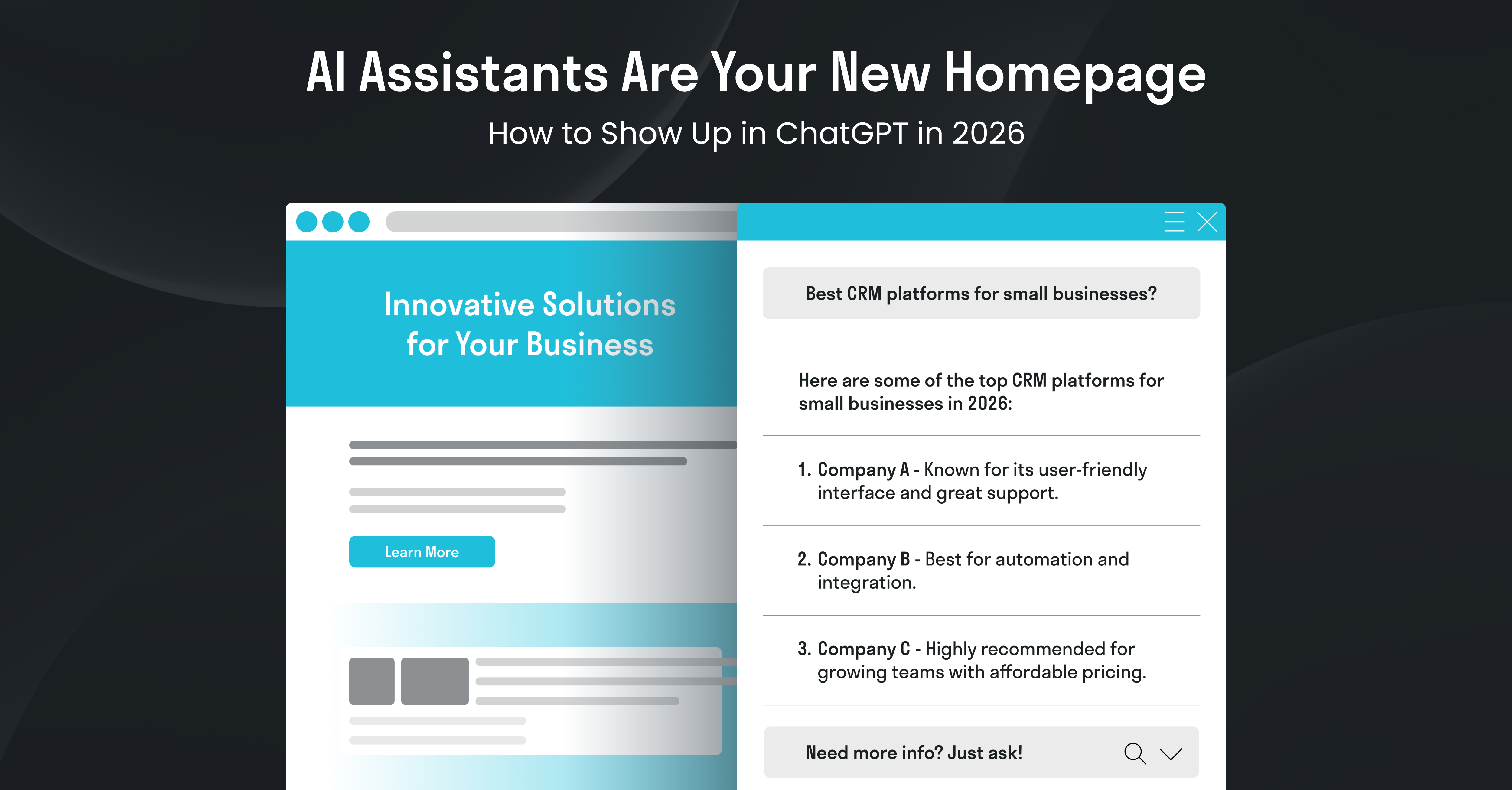 AI Assistants Are Your New Homepage

How to Show Up in ChatGPT in 2026

Innovative Solutions for Your Business

Learn More

Best CRM platforms for small businesses?

Here are some of the top CRM platforms for small businesses in 2026:

1. Company A - Known for its user-friendly interface and great support.

2. Company B - Best for automation and integration.

3. Company C - Highly recommended for growing teams with affordable pricing.

Need more info? Just ask!